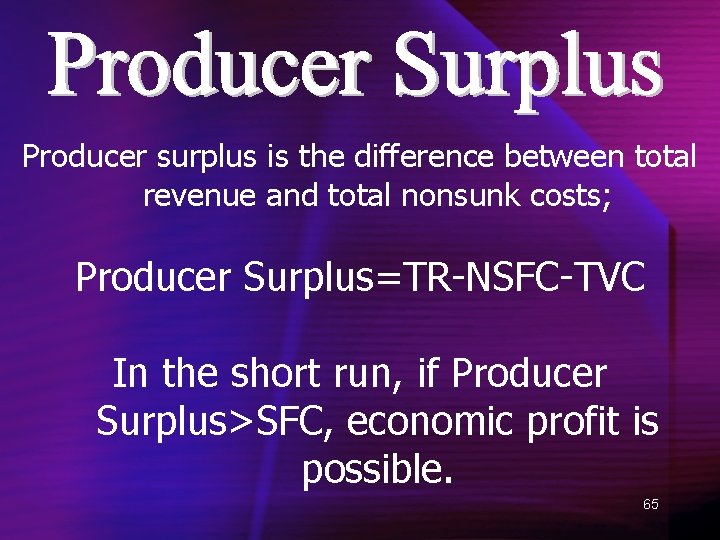 Producer Surplus

Producer surplus is the difference between total revenue and total nonsunk costs;

Producer Surplus=TR-NSFC-TVC

In the short run, if Producer Surplus>SFC, economic profit is possible.

65